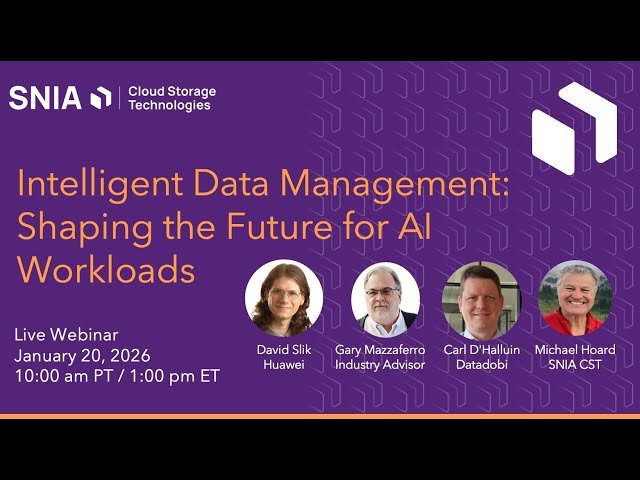 SNIA | Cloud Storage Technologies

Intelligent Data Management: Shaping the Future for AI Workloads

Live Webinar
January 20, 2026
10:00 am PT / 1:00 pm ET

David Slik
Huawei

Gary Mazzaferro
Industry Advisor

Carl D'Halluin
Datadobi

Michael Hoard
SNIA CST